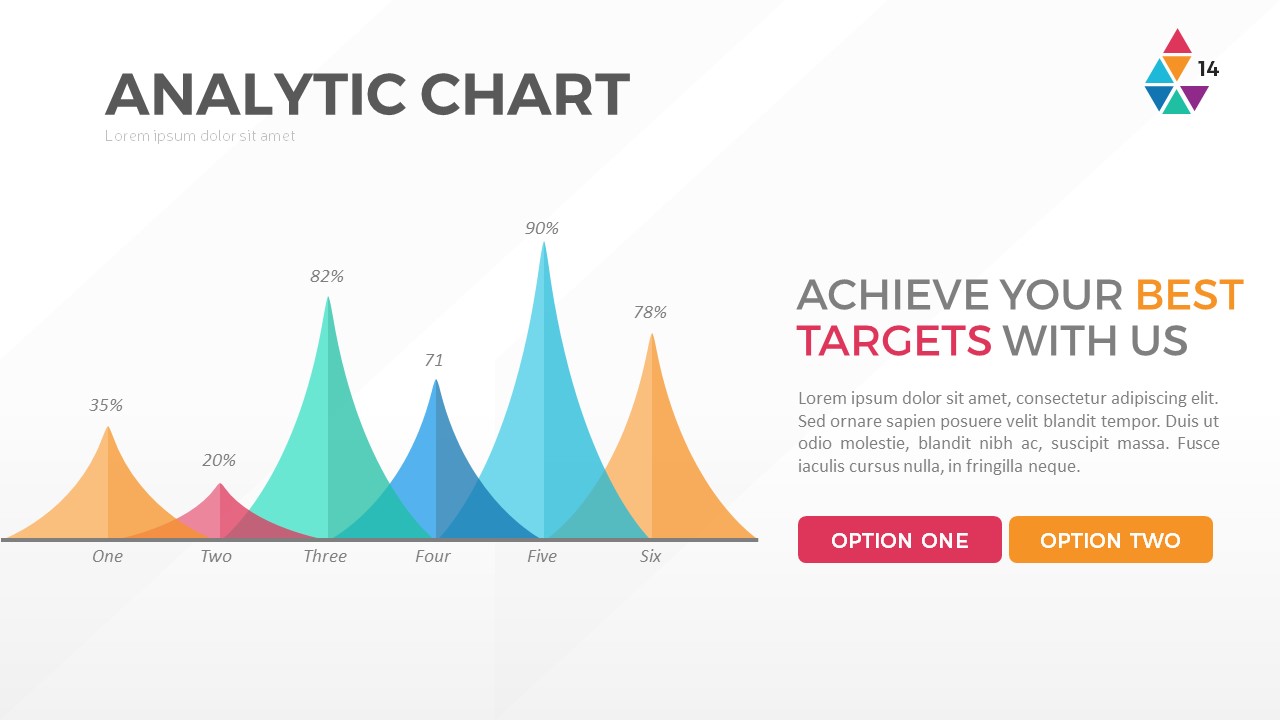 ANALYTIC CHART

Lorem ipsum dolor sit amet

14

35%

20%

82%

71

90%

78%

One

Two

Three

Four

Five

Six

ACHIEVE YOUR BEST TARGETS WITH US

Lorem ipsum dolor sit amet, consectetur adipiscing elit. Sed ornare sapien posuere velit blandit tempor. Duis ut odio molestie, blandit nibh ac, suscipit massa. Fusce iaculis cursus nulla, in fringilla neque.

OPTION ONE

OPTION TWO